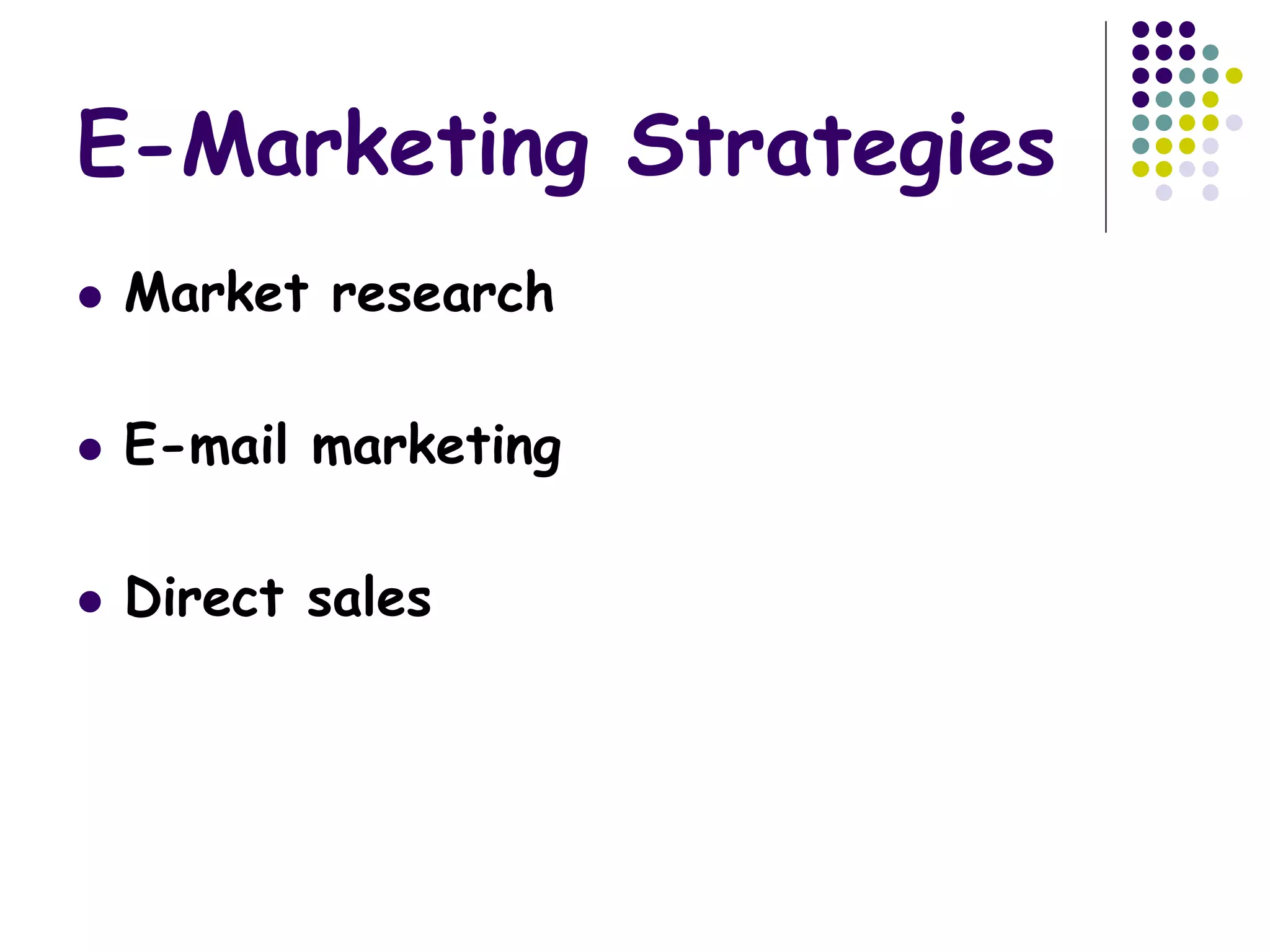 E-Marketing Strategies

- Market research
- E-mail marketing
- Direct sales